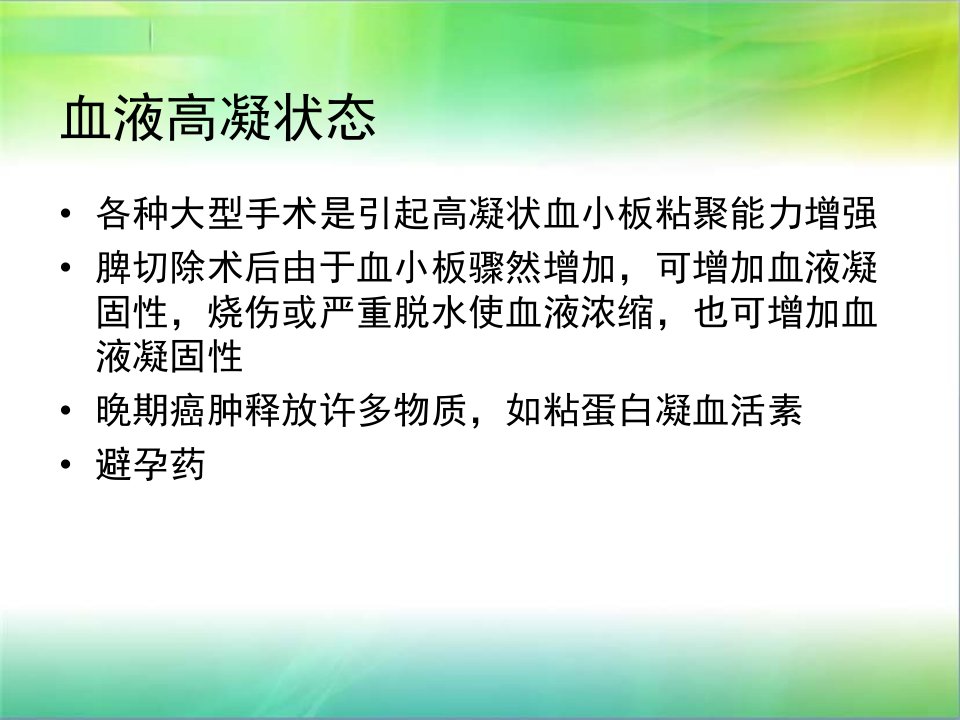 血液高凝状态

• 各种大型手术是引起高凝状血小板粘聚能力增强
• 脾切除术后由于血小板骤然增加，可增加血液凝固性，烧伤或严重脱水使血液浓缩，也可增加血液凝固性
• 晚期癌肿释放许多物质，如粘蛋白凝血活素
• 避孕药